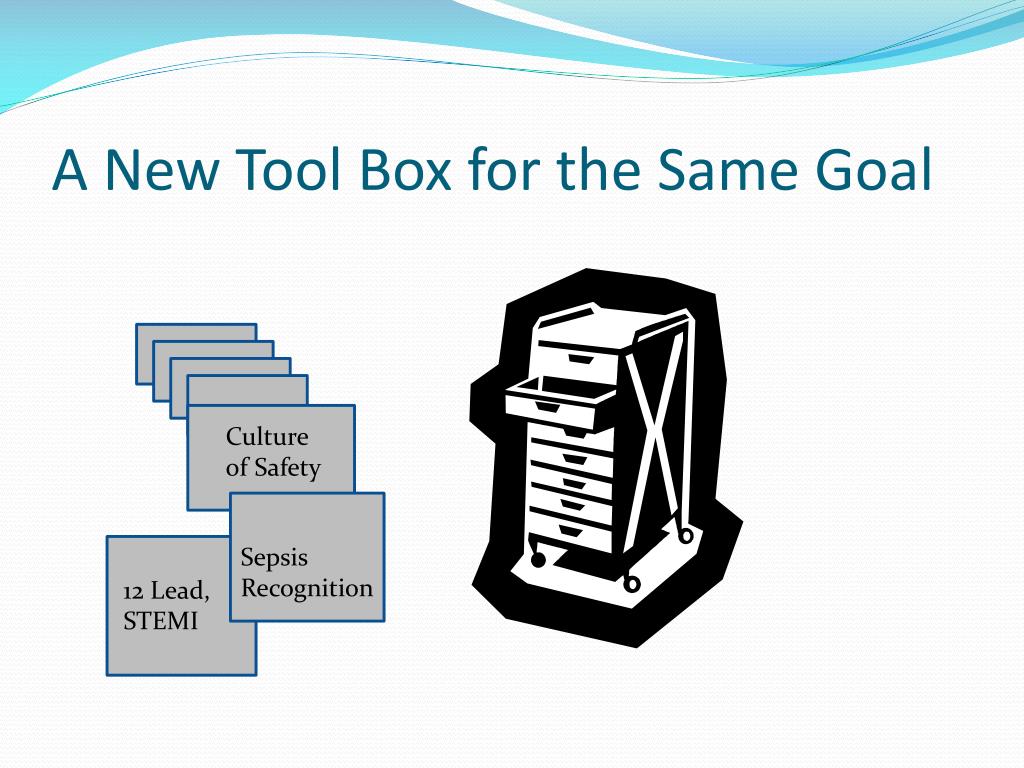 A New Tool Box for the Same Goal

Culture of Safety

Sepsis Recognition

12 Lead, STEMI